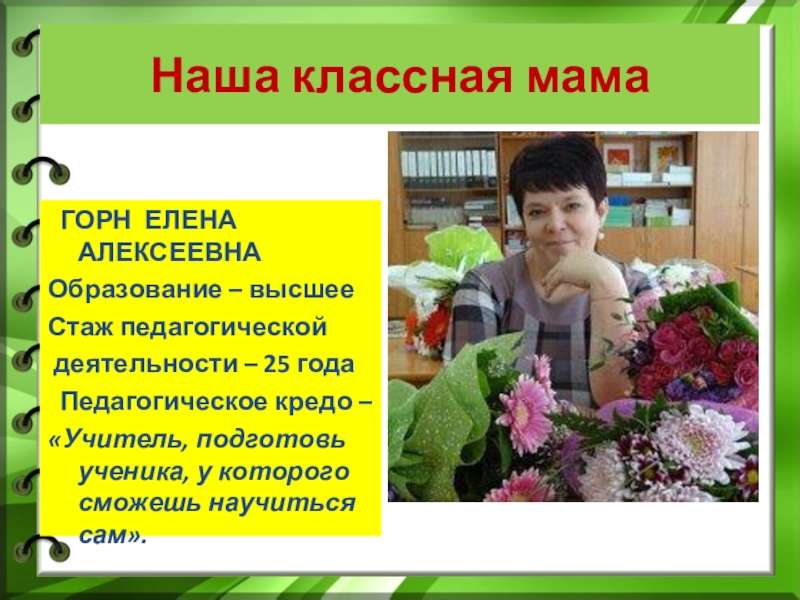 Наша классная мама

ГОРН ЕЛЕНА АЛЕКСЕЕВНА

Образование – высшее

Стаж педагогической деятельности – 25 года

Педагогическое кредо – «Учитель, подготовь ученика, у которого сможешь научиться сам».